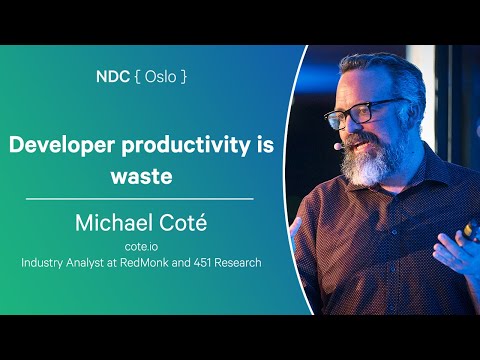 NDC { Oslo }

Developer productivity is waste

Michael Coté

cote.io

Industry Analyst at RedMonk and 451 Research